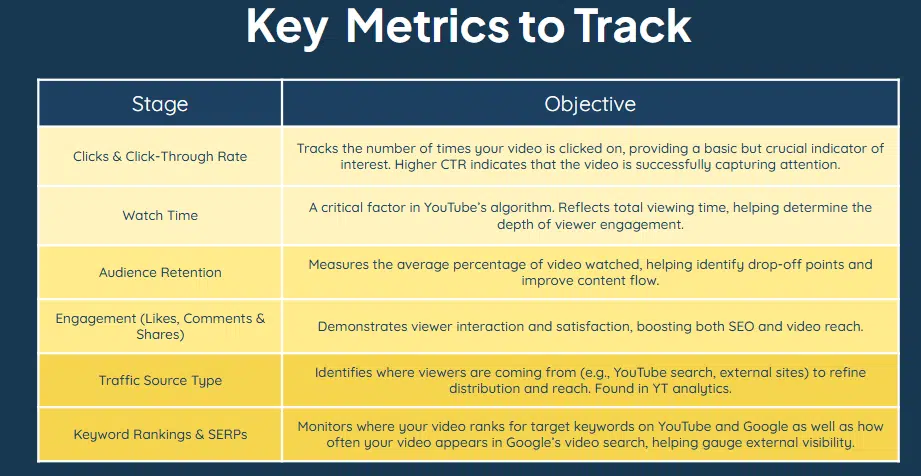 Key Metrics to Track

| Stage | Objective |
|---|---|
| Clicks & Click-Through Rate | Tracks the number of times your video is clicked on, providing a basic but crucial indicator of interest. Higher CTR indicates that the video is successfully capturing attention. |
| Watch Time | A critical factor in YouTube's algorithm. Reflects total viewing time, helping determine the depth of viewer engagement. |
| Audience Retention | Measures the average percentage of video watched, helping identify drop-off points and improve content flow. |
| Engagement (Likes, Comments & Shares) | Demonstrates viewer interaction and satisfaction, boosting both SEO and video reach. |
| Traffic Source Type | Identifies where viewers are coming from (e.g., YouTube search, external sites) to refine distribution and reach. Found in YT analytics. |
| Keyword Rankings & SERPs | Monitors where your video ranks for target keywords on YouTube and Google as well as how often your video appears in Google's video search, helping gauge external visibility. |